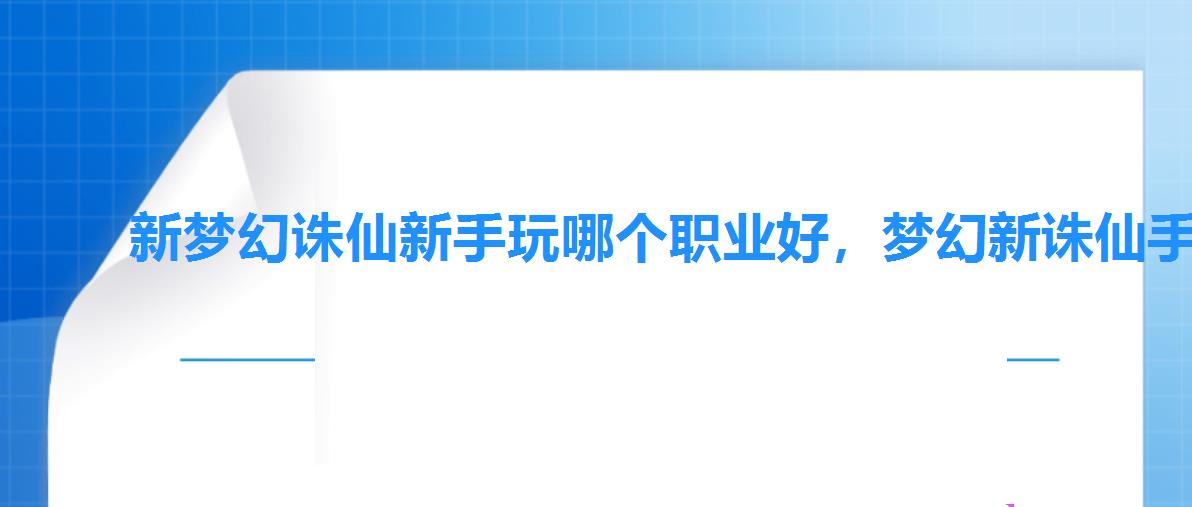 新梦幻诛仙新手玩哪个职业好，梦幻新诛仙手